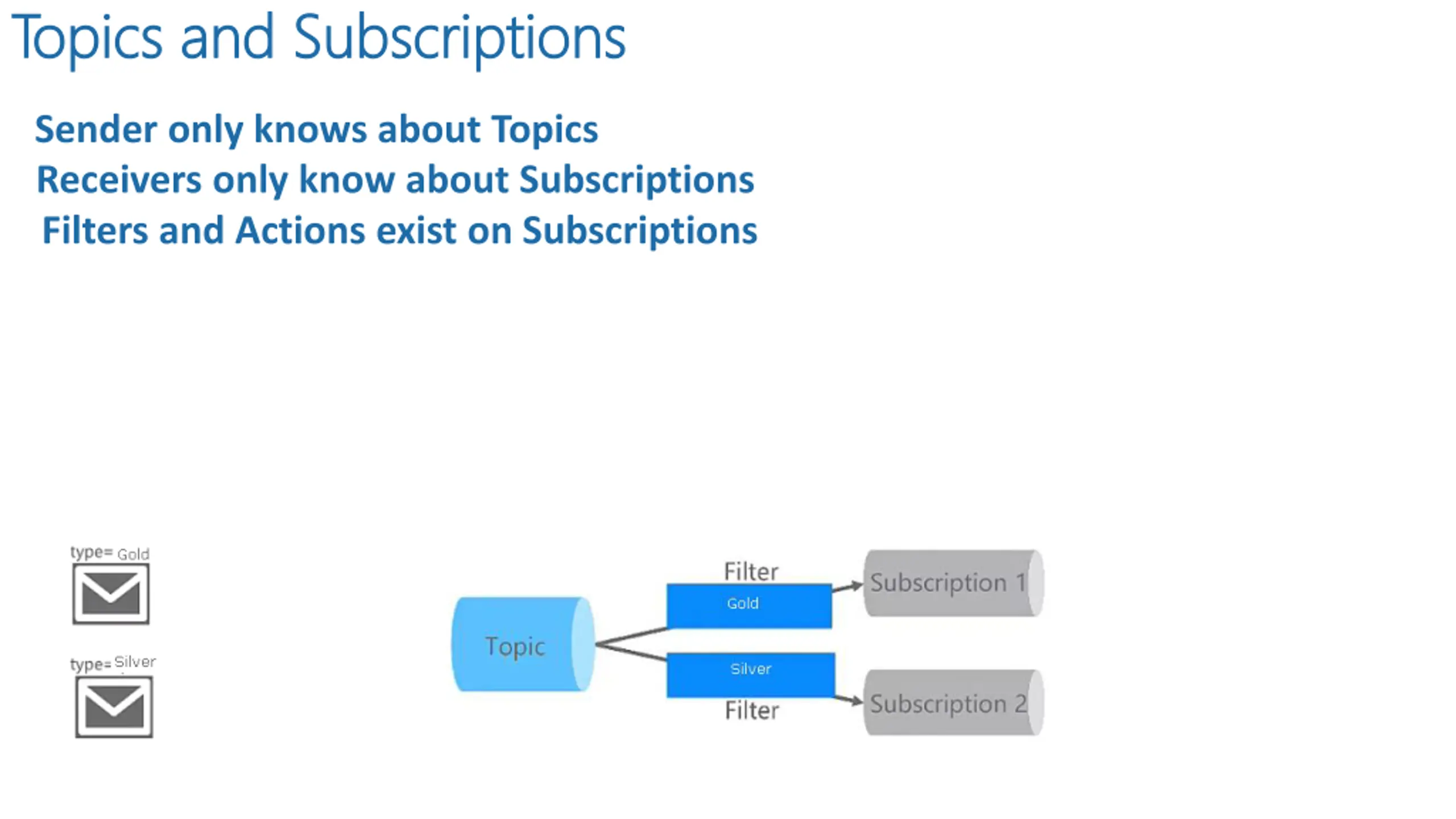 Topics and Subscriptions

Sender only knows about Topics
Receivers only know about Subscriptions
Filters and Actions exist on Subscriptions

type= Gold

type= Silver

Topic

Filter
Gold

Silver
Filter

Subscription 1

Subscription 2